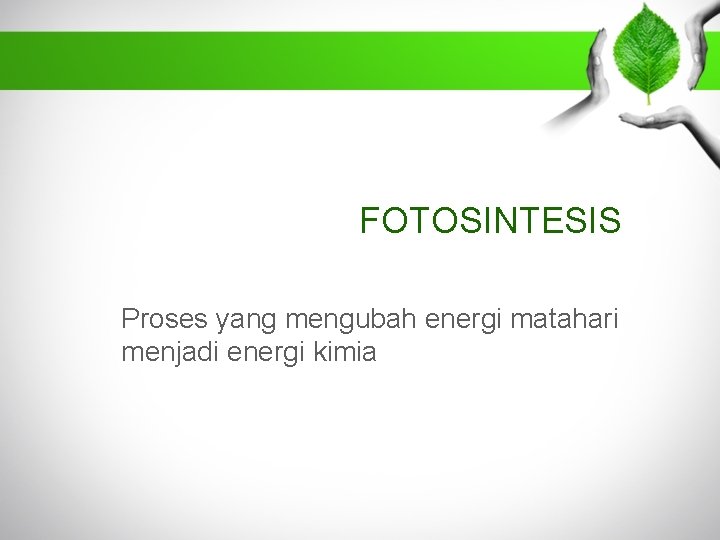 FOTOSINTESIS

Proses yang mengubah energi matahari menjadi energi kimia